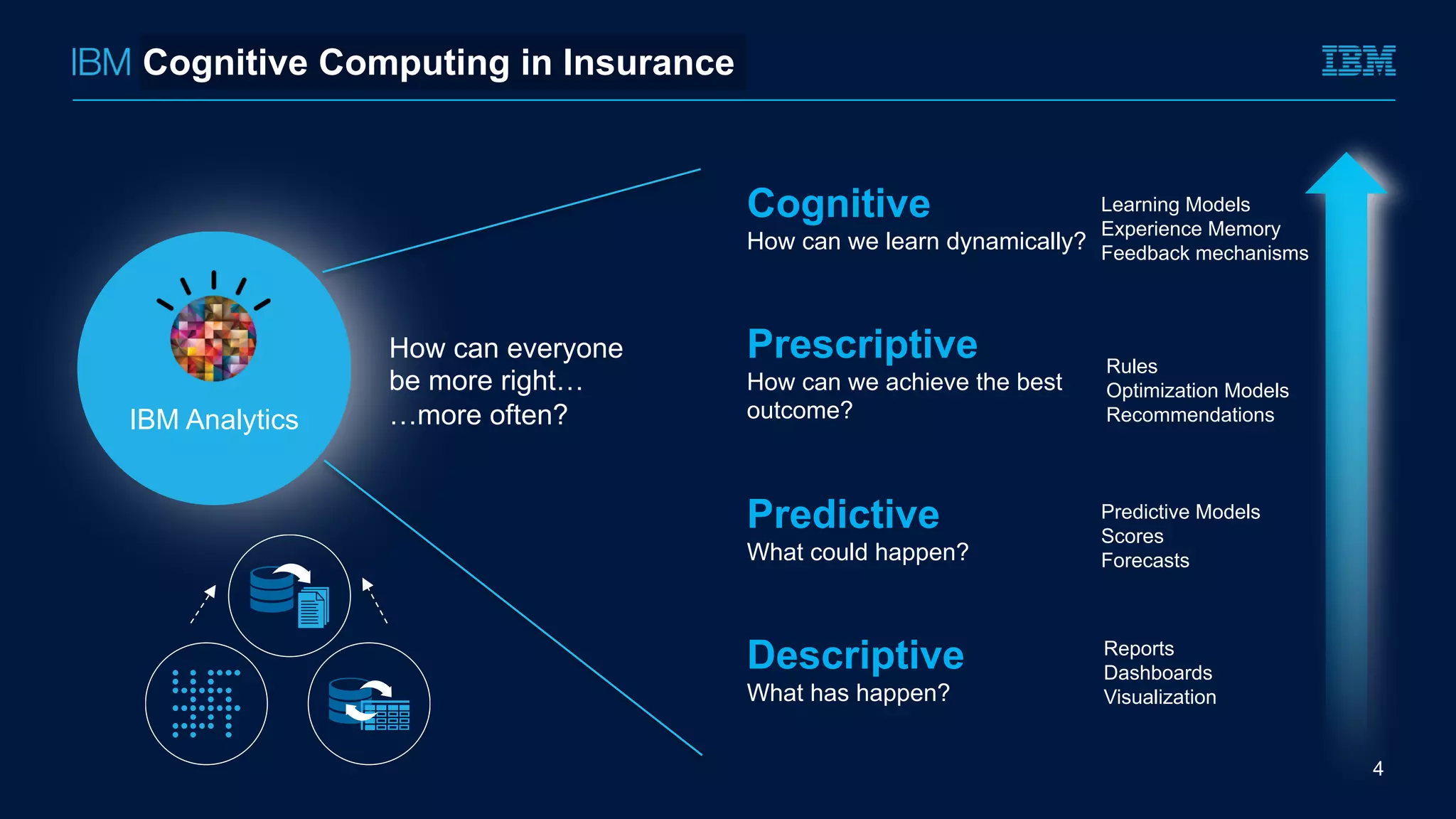 IBM Cognitive Computing in Insurance

IBM

IBM Analytics

How can everyone be more right… …more often?

Cognitive
How can we learn dynamically?

Learning Models
Experience Memory
Feedback mechanisms

Prescriptive
How can we achieve the best outcome?

Rules
Optimization Models
Recommendations

Predictive
What could happen?

Predictive Models
Scores
Forecasts

Descriptive
What has happen?

Reports
Dashboards
Visualization

4